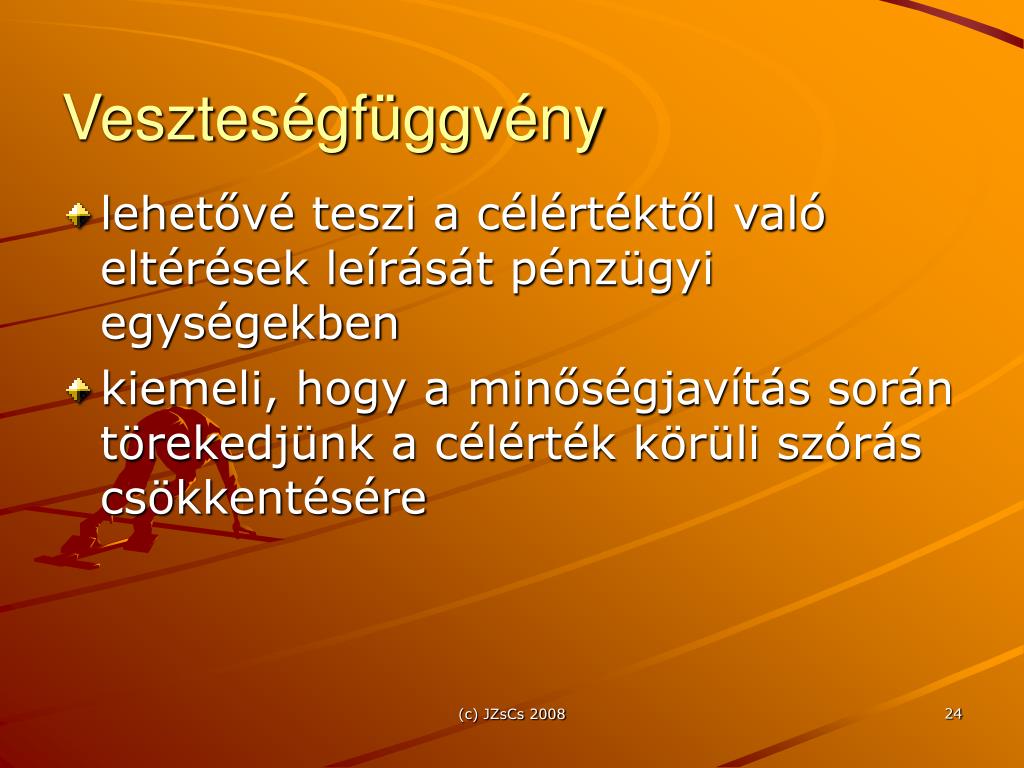 Veszteségfüggvény

lehetővé teszi a célértéktől való eltérések leírását pénzügyi egységekben

kiemeli, hogy a minőségjavítás során törekedjünk a célérték körüli szórás csökkentésére

(c) JZsCs 2008

24